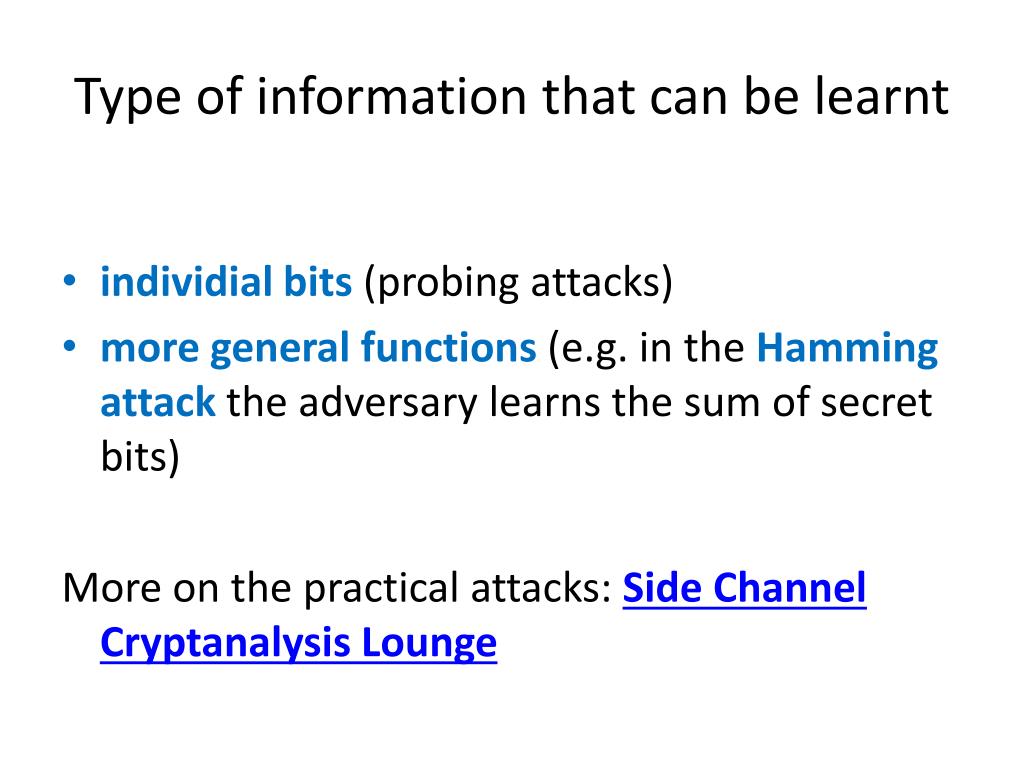 Type of information that can be learnt

• individial bits (probing attacks)
• more general functions (e.g. in the Hamming attack the adversary learns the sum of secret bits)

More on the practical attacks: Side Channel Cryptanalysis Lounge